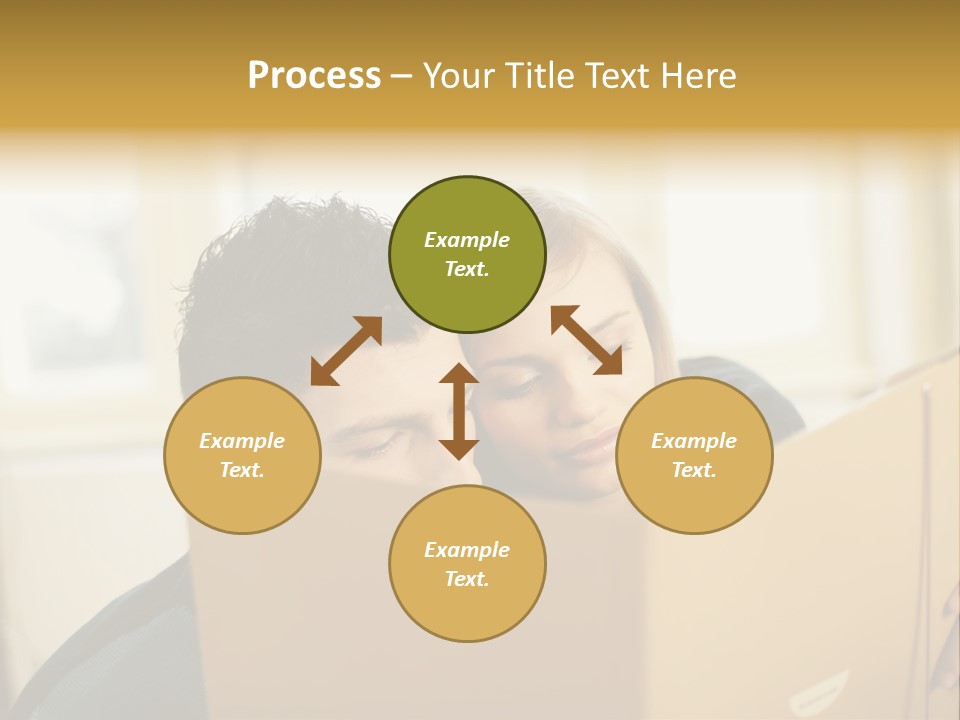 Process – Your Title Text Here

Example Text.

Example Text.

Example Text.

Example Text.